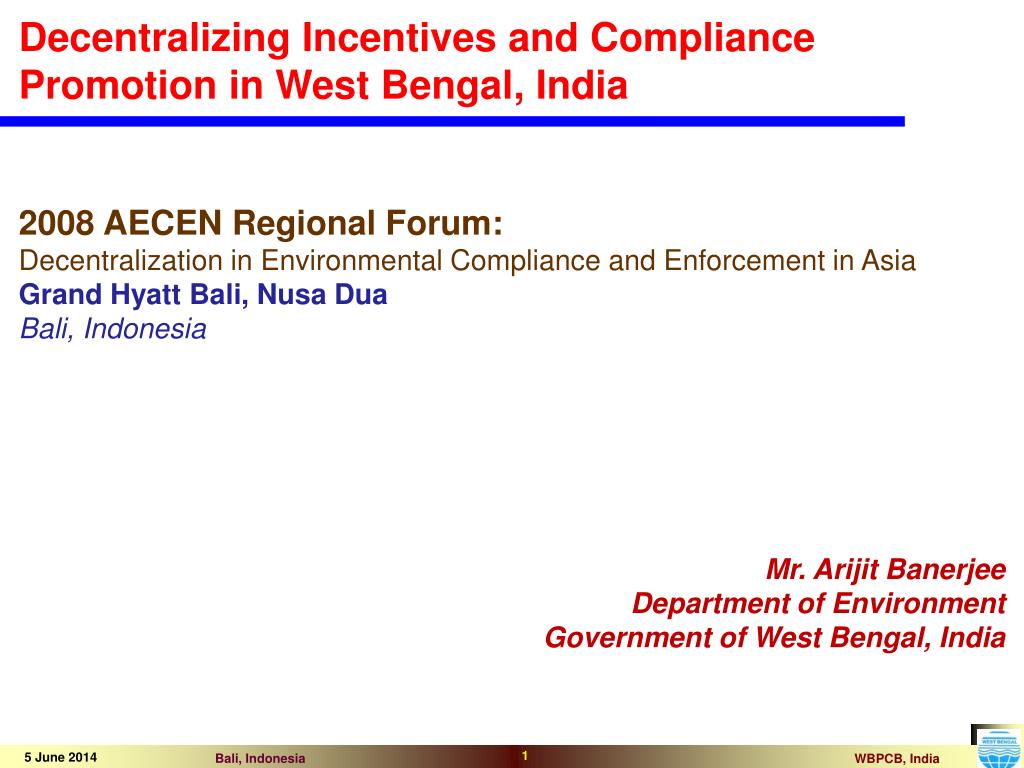 Decentralizing Incentives and Compliance Promotion in West Bengal, India

2008 AECEN Regional Forum:
Decentralization in Environmental Compliance and Enforcement in Asia
Grand Hyatt Bali, Nusa Dua
Bali, Indonesia

Mr. Arijit Banerjee
Department of Environment
Government of West Bengal, India

5 June 2014
Bali, Indonesia
1
WBPCB, India
WEST BENGAL